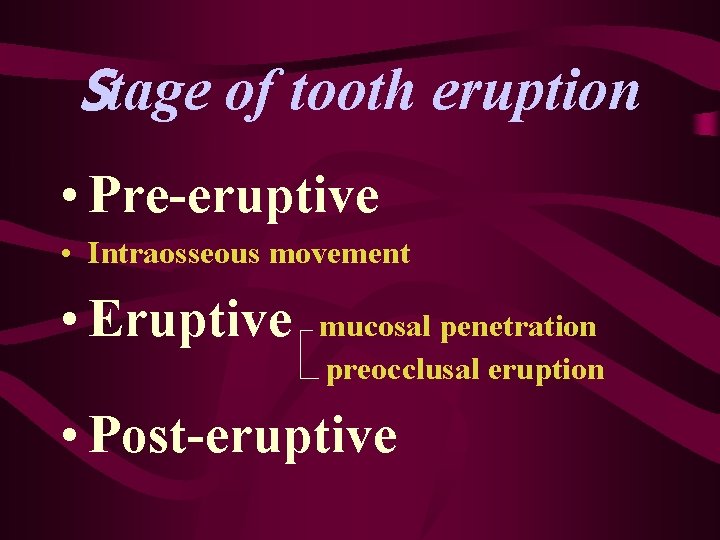 Stage of tooth eruption

• Pre-eruptive

• Intraosseous movement

• Eruptive mucosal penetration
preocclusal eruption

• Post-eruptive